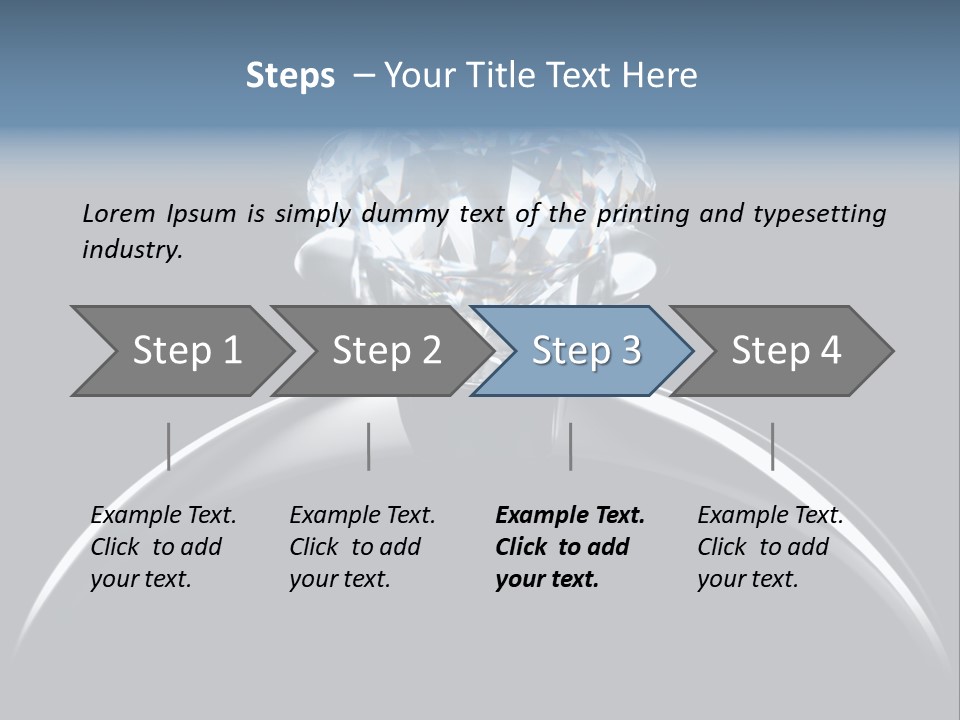 Steps – Your Title Text Here

Lorem Ipsum is simply dummy text of the printing and typesetting industry.

Step 1

Step 2

Step 3

Step 4

Example Text. Click to add your text.

Example Text. Click to add your text.

Example Text. Click to add your text.

Example Text. Click to add your text.